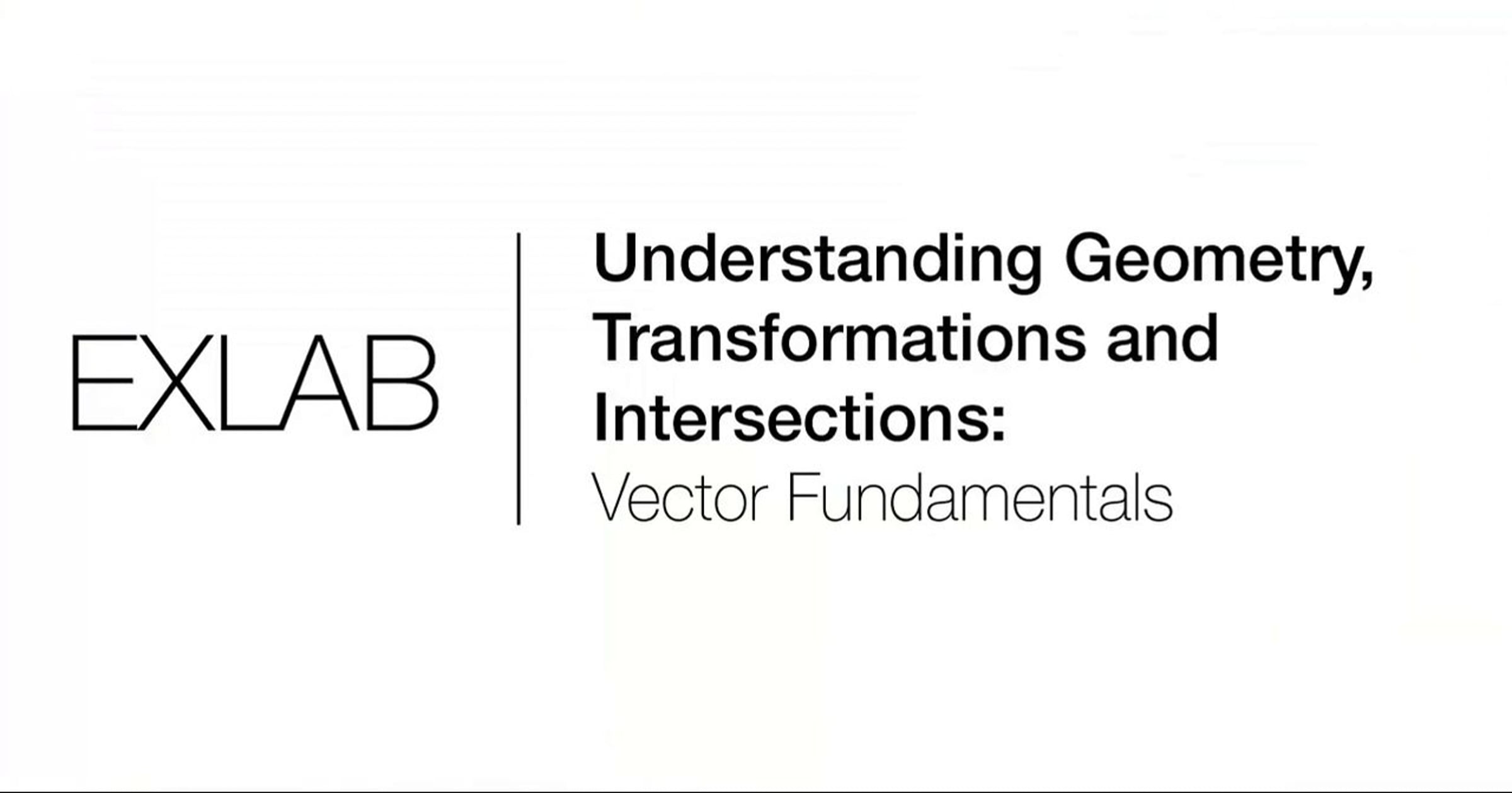 EXLAB

Understanding Geometry, Transformations and Intersections:
Vector Fundamentals